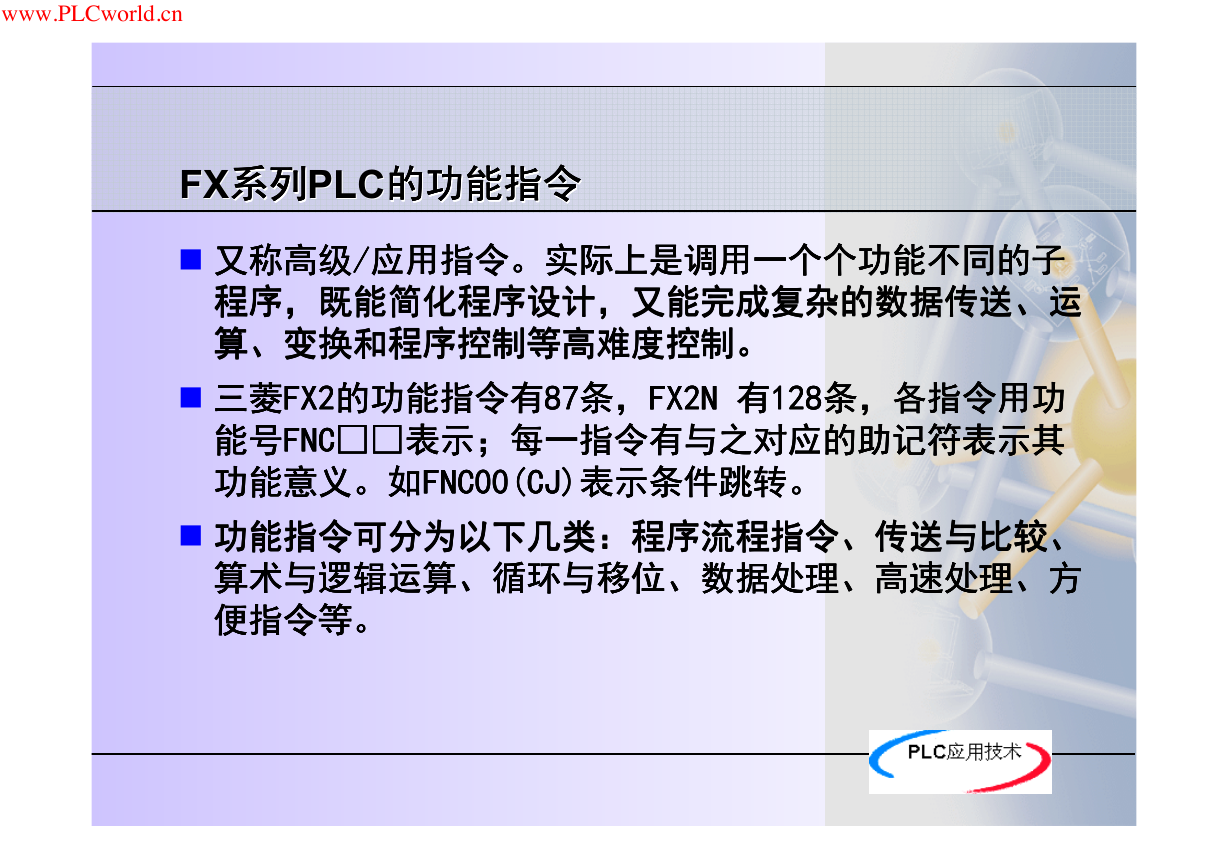 www.PLCworld.cn

FX系列PLC的功能指令

■ 又称高级/应用指令。实际上是调用一个个功能不同的子程序，既能简化程序设计，又能完成复杂的数据传送、运算、变换和程序控制等高难度控制。

■ 三菱FX2的功能指令有87条，FX2N 有128条，各指令用功能号FNC□□表示；每一指令有与之对应的助记符表示其功能意义。如FNC00(CJ)表示条件跳转。

■ 功能指令可分为以下几类：程序流程指令、传送与比较、算术与逻辑运算、循环与移位、数据处理、高速处理、方便指令等。

PLC应用技术